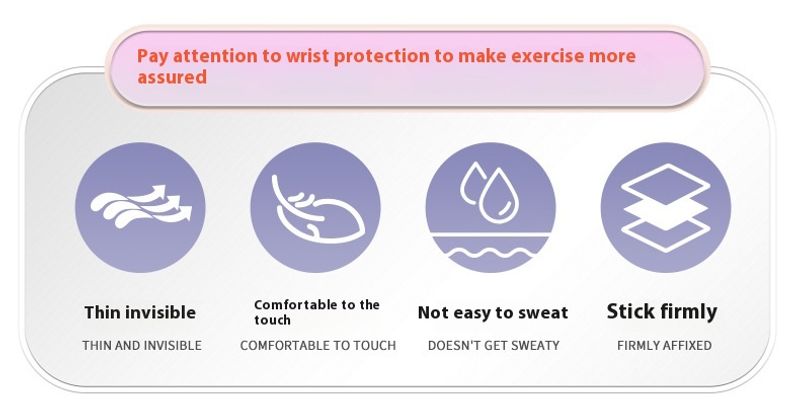 Pay attention to wrist protection to make exercise more assured

Thin invisible

THIN AND INVISIBLE

Comfortable to the touch

COMFORTABLE TO TOUCH

Not easy to sweat

DOESN'T GET SWEATY

Stick firmly

FIRMLY AFFIXED